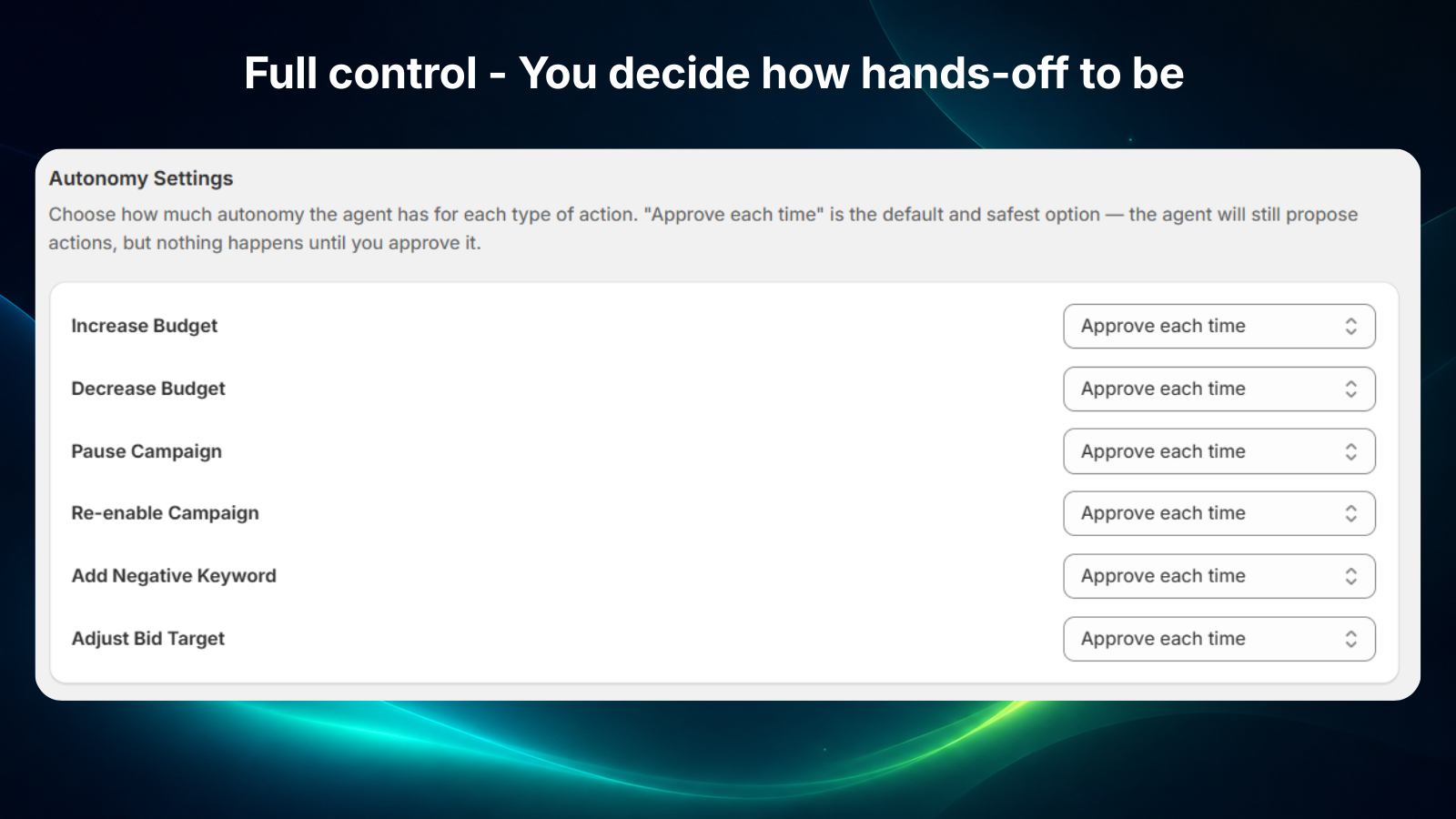 Full control - You decide how hands-off to be

Autonomy Settings

Choose how much autonomy the agent has for each type of action. "Approve each time" is the default and safest option — the agent will still propose actions, but nothing happens until you approve it.

Increase Budget
Approve each time

Decrease Budget
Approve each time

Pause Campaign
Approve each time

Re-enable Campaign
Approve each time

Add Negative Keyword
Approve each time

Adjust Bid Target
Approve each time